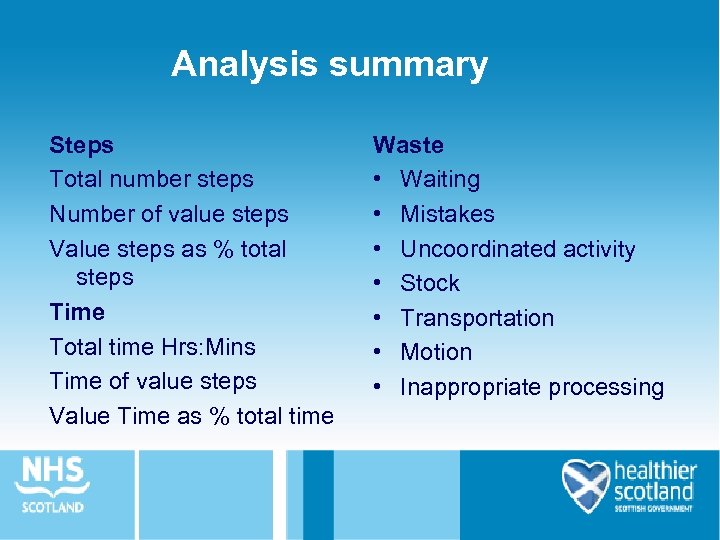 Analysis summary

Steps
Total number steps
Number of value steps
Value steps as % total steps
Time
Total time Hrs:Mins
Time of value steps
Value Time as % total time

Waste
• Waiting
• Mistakes
• Uncoordinated activity
• Stock
• Transportation
• Motion
• Inappropriate processing

NHS
SCOTLAND

healthier scotland
SCOTTISH GOVERNMENT